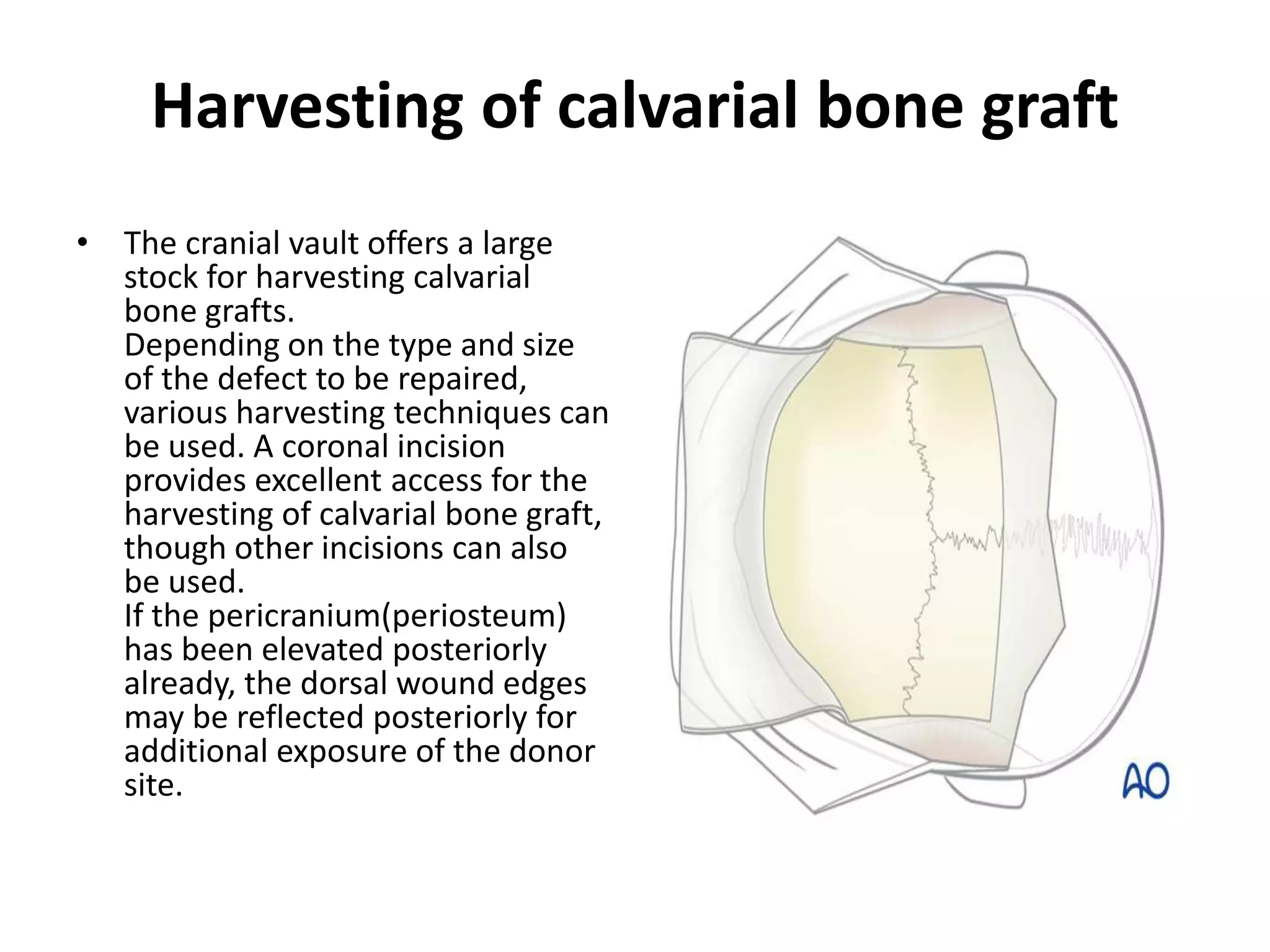 Harvesting of calvarial bone graft

• The cranial vault offers a large stock for harvesting calvarial bone grafts.
Depending on the type and size of the defect to be repaired, various harvesting techniques can be used. A coronal incision provides excellent access for the harvesting of calvarial bone graft, though other incisions can also be used.
If the pericranium(periosteum) has been elevated posteriorly already, the dorsal wound edges may be reflected posteriorly for additional exposure of the donor site.

AO